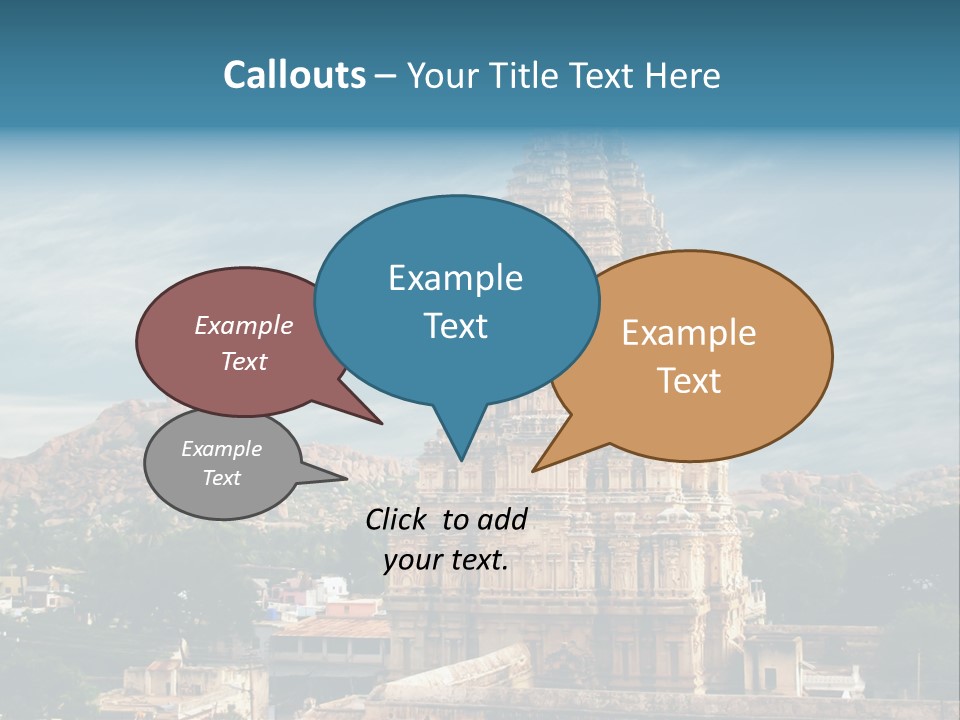 Callouts – Your Title Text Here

Example Text

Example Text

Example Text

Example Text

Click to add your text.